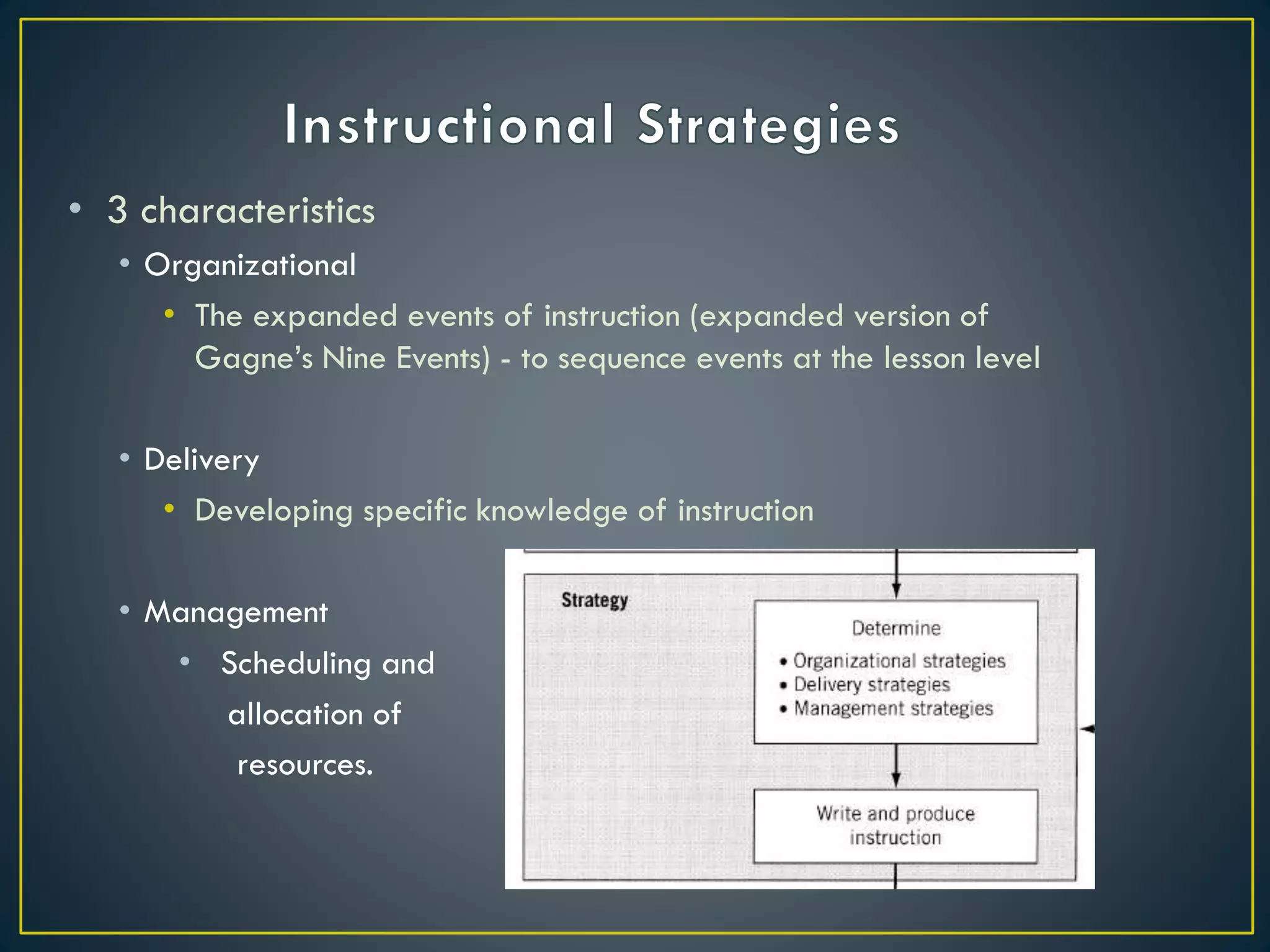 Instructional Strategies

• 3 characteristics
 • Organizational
  • The expanded events of instruction (expanded version of Gagne's Nine Events) - to sequence events at the lesson level

 • Delivery
  • Developing specific knowledge of instruction

 • Management
  • Scheduling and allocation of resources.

Strategy

Determine
• Organizational strategies
• Delivery strategies
• Management strategies

Write and produce instruction